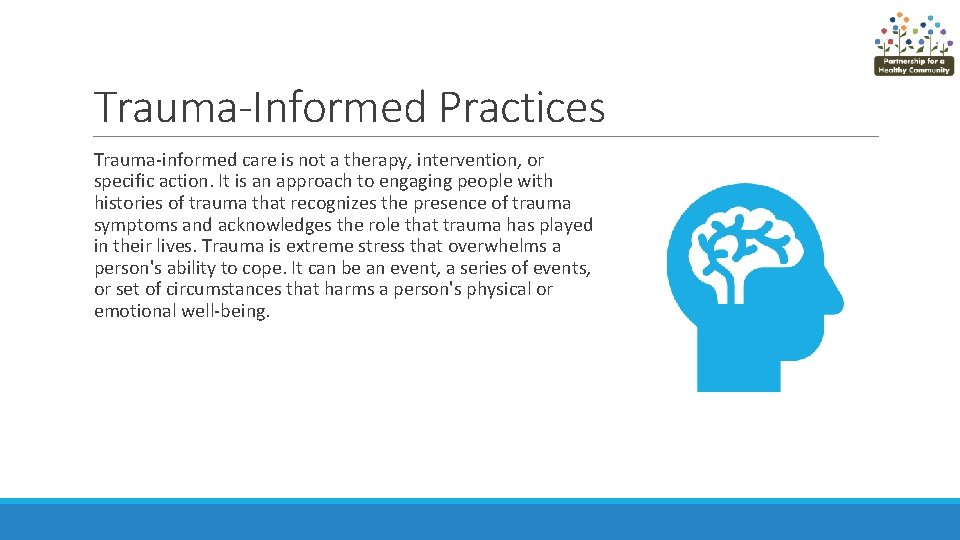 Partnership for a Healthy Community

Trauma-Informed Practices

Trauma-informed care is not a therapy, intervention, or specific action. It is an approach to engaging people with histories of trauma that recognizes the presence of trauma symptoms and acknowledges the role that trauma has played in their lives. Trauma is extreme stress that overwhelms a person's ability to cope. It can be an event, a series of events, or set of circumstances that harms a person's physical or emotional well-being.